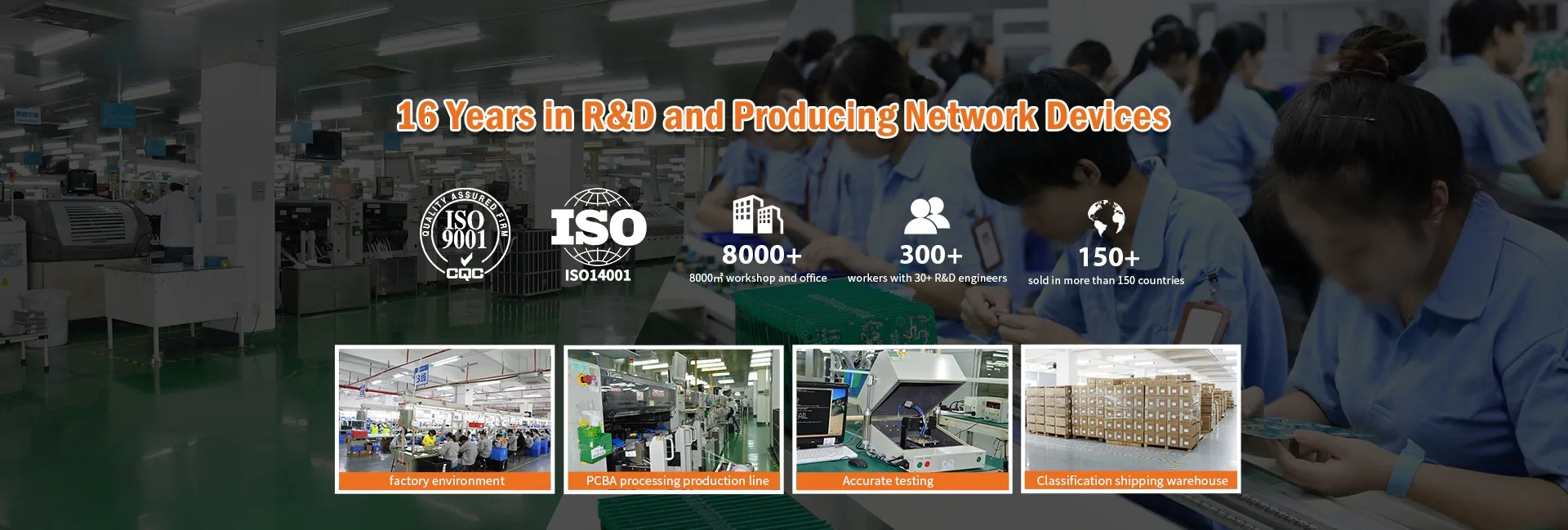 16 Years in R&D and Producing Network Devices

QUALITY ASSURED FIRM ISO 9001 CQC

ISO ISO14001

8000+
8000㎡ workshop and office

300+
workers with 30+ R&D engineers

150+
sold in more than 150 countries

factory environment

PCBA processing production line

Accurate testing

Classification shipping warehouse